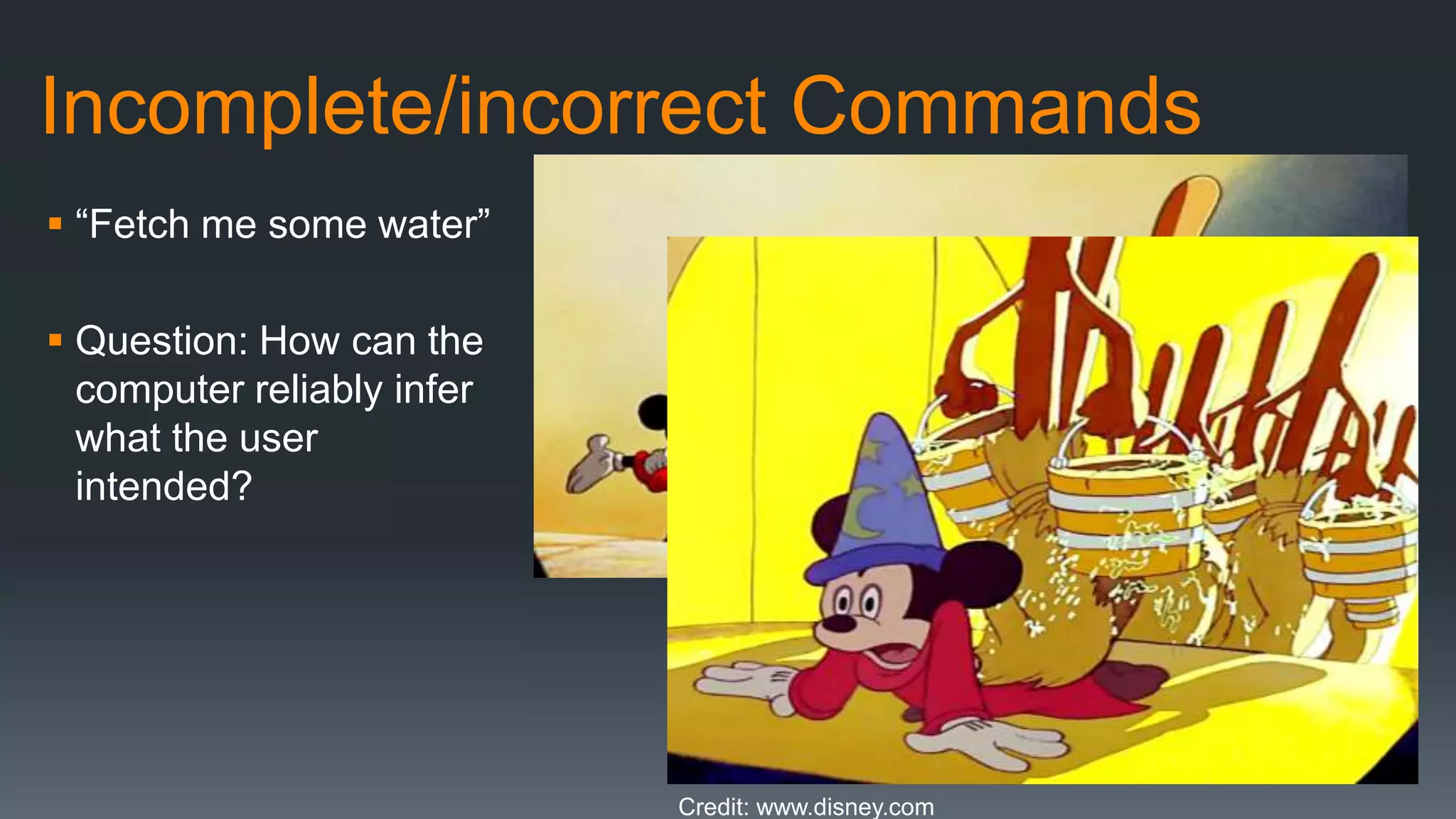 Incomplete/incorrect Commands

▪ “Fetch me some water”

▪ Question: How can the computer reliably infer what the user intended?

Credit: www.disney.com